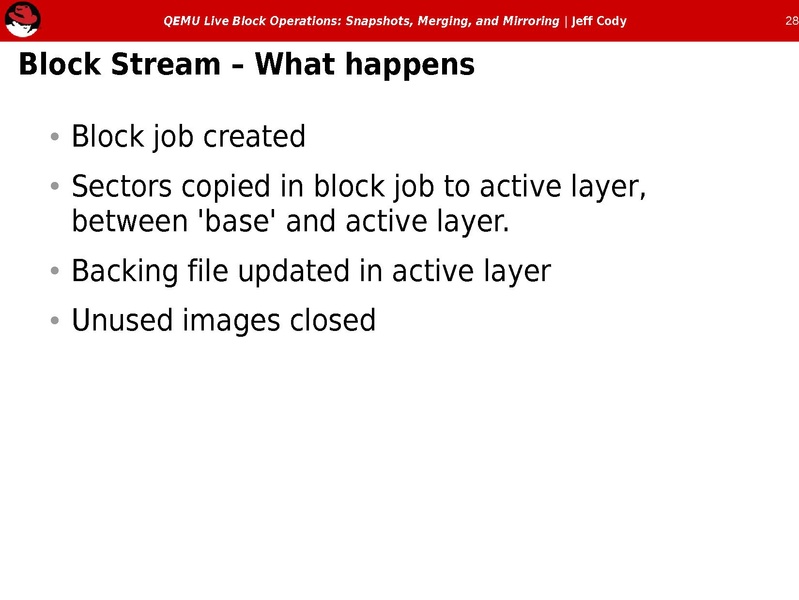 QEMU Live Block Operations: Snapshots, Merging, and Mirroring | Jeff Cody

28

Block Stream – What happens

• Block job created

• Sectors copied in block job to active layer, between 'base' and active layer.

• Backing file updated in active layer

• Unused images closed